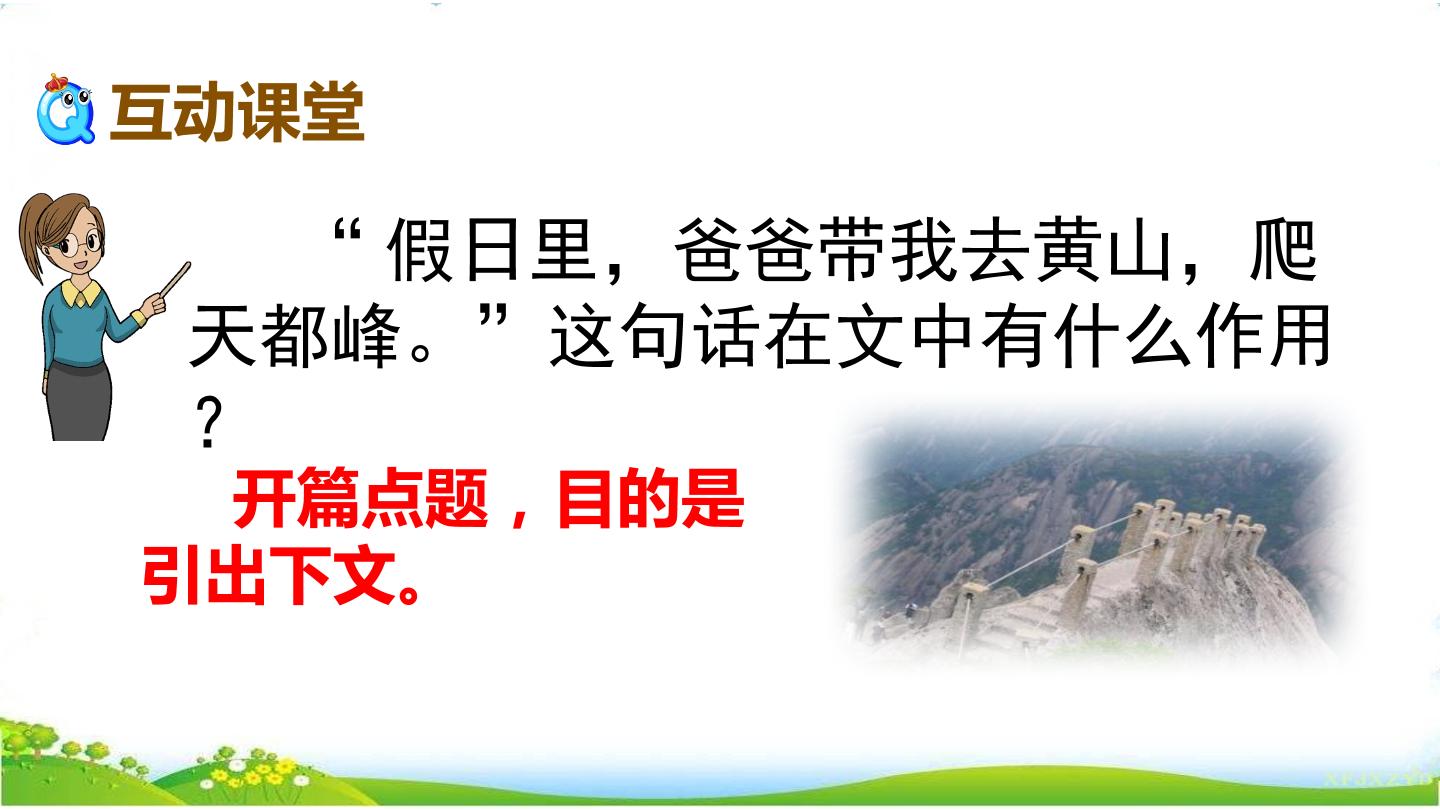 互动课堂

“假日里，爸爸带我去黄山，爬天都峰。”这句话在文中有什么作用？

开篇点题，目的是引出下文。